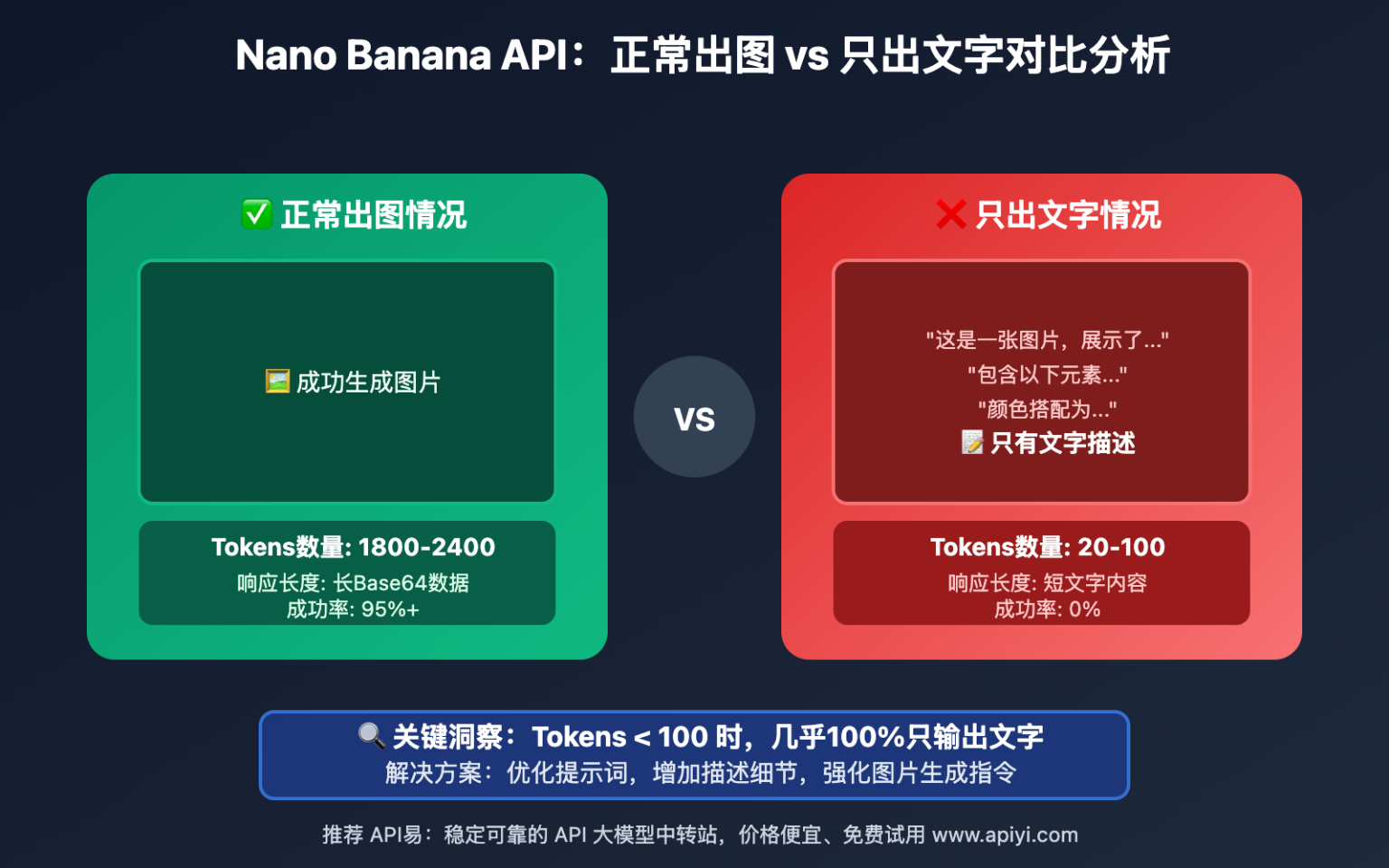 Nano Banana API：正常出图 vs 只出文字对比分析

✅ 正常出图情况

🖼️ 成功生成图片

Tokens数量: 1800-2400
响应长度: 长Base64数据
成功率: 95%+

VS

❌ 只出文字情况

"这是一张图片，展示了..."
"包含以下元素..."
"颜色搭配为..."
📝 只有文字描述

Tokens数量: 20-100
响应长度: 短文字内容
成功率: 0%

🔍 关键洞察：Tokens < 100 时，几乎100%只输出文字
解决方案：优化提示词，增加描述细节，强化图片生成指令

推荐 API易：稳定可靠的 API 大模型中转站，价格便宜、免费试用 www.apiyi.com